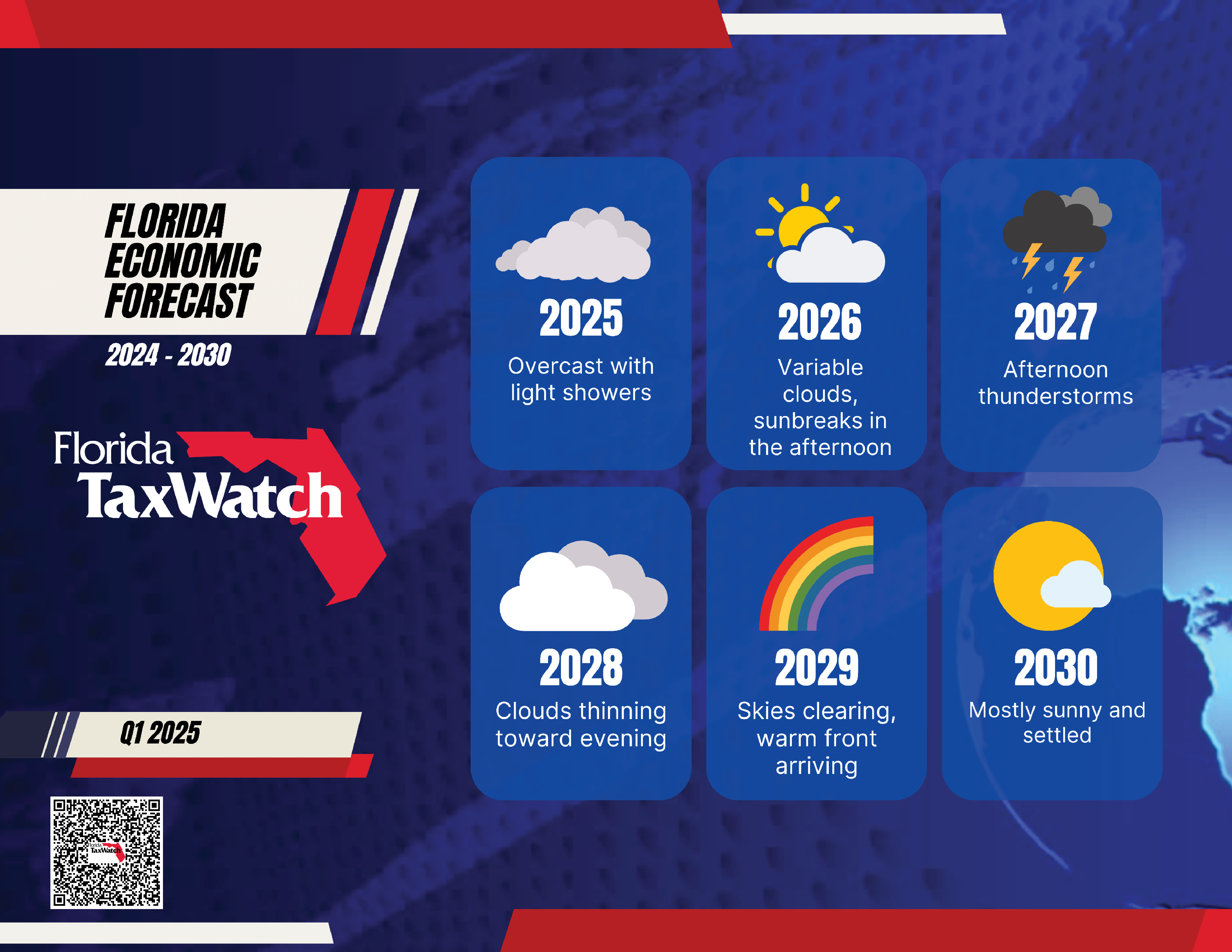 FLORIDA ECONOMIC FORECAST

2024 - 2030

Florida TaxWatch

Q1 2025

Florida TaxWatch

2025
Overcast with light showers

2026
Variable clouds, sunbreaks in the afternoon

2027
Afternoon thunderstorms

2028
Clouds thinning toward evening

2029
Skies clearing, warm front arriving

2030
Mostly sunny and settled